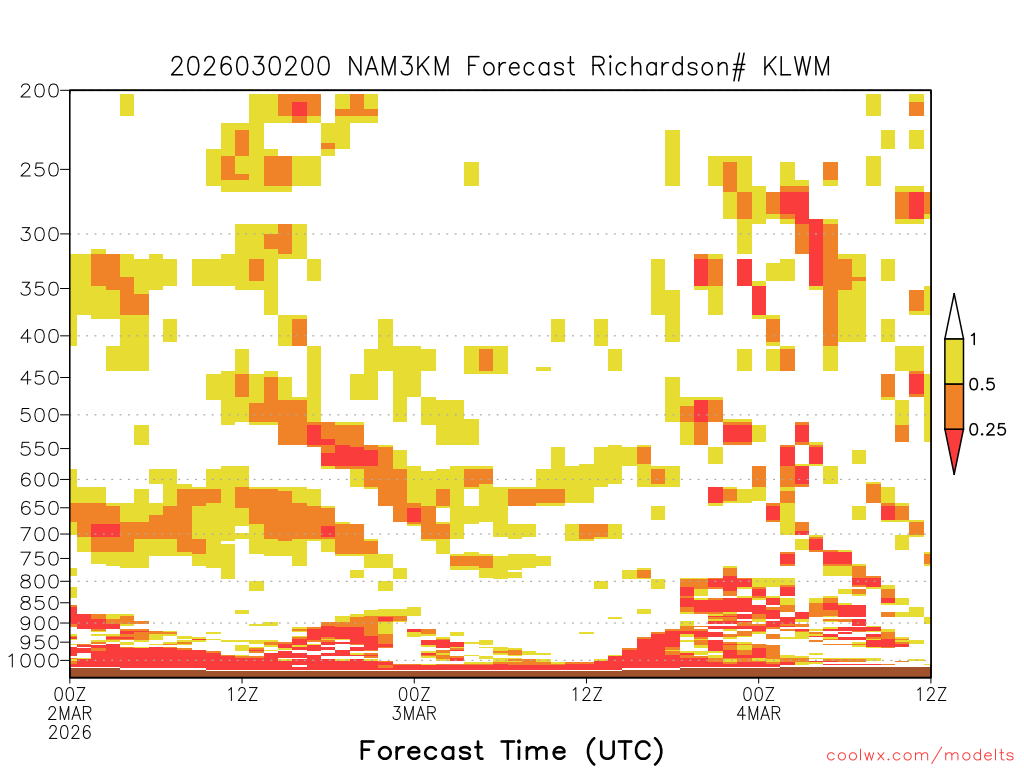 2026030200 NAM3KM Forecast Richardson# KLWM

200
250
300
350
400
450
500
550
600
650
700
750
800
850
900
950
1000

1
0.5
0.25

00Z 2MAR 2026
12Z
00Z 3MAR
12Z
00Z 4MAR
12Z

Forecast Time (UTC)

coolwx.com/modelts